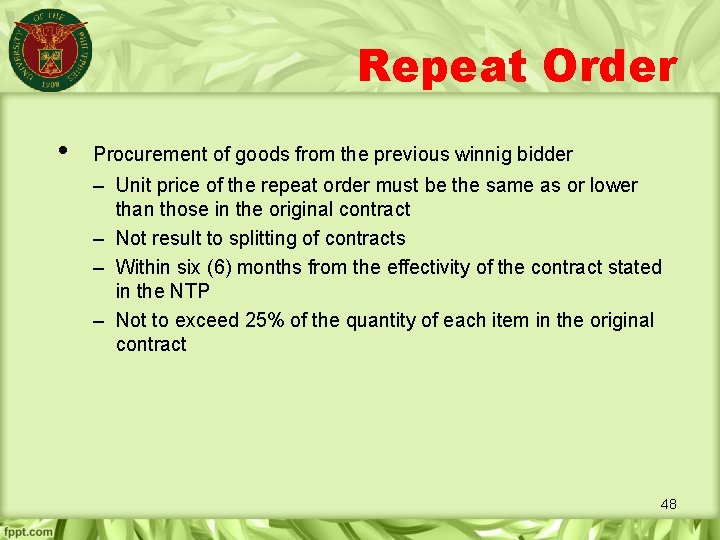 UNIVERSITY OF THE PHILIPPINES
1908

Repeat Order

• Procurement of goods from the previous winnig bidder
– Unit price of the repeat order must be the same as or lower than those in the original contract
– Not result to splitting of contracts
– Within six (6) months from the effectivity of the contract stated in the NTP
– Not to exceed 25% of the quantity of each item in the original contract

48

fppt.com